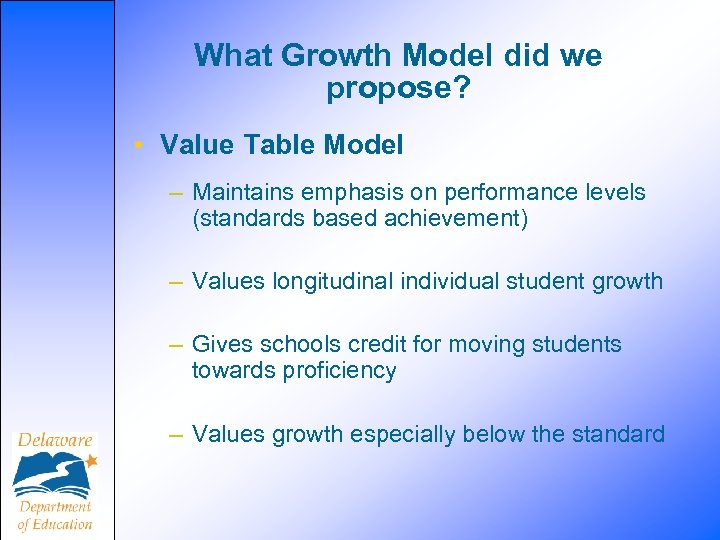 What Growth Model did we propose?

• Value Table Model

– Maintains emphasis on performance levels (standards based achievement)

– Values longitudinal individual student growth

– Gives schools credit for moving students towards proficiency

– Values growth especially below the standard

Delaware
Department of Education